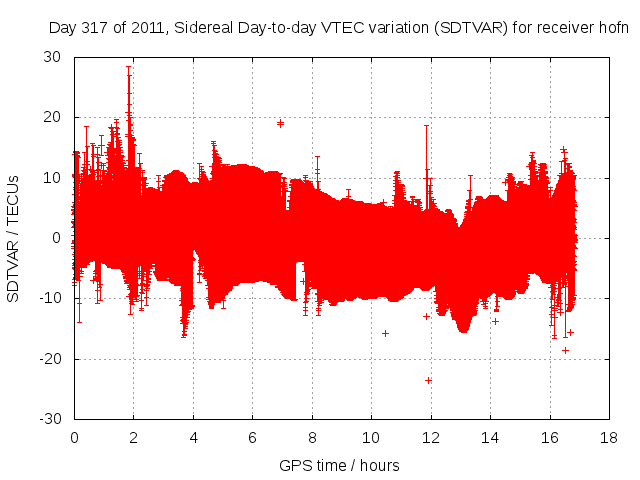 Day 317 of 2011, Sidereal Day-to-day VTEC variation (SDTVAR) for receiver hofn

SDTVAR / TECUs

30
20
10
0
-10
-20
-30

0 2 4 6 8 10 12 14 16 18

GPS time / hours